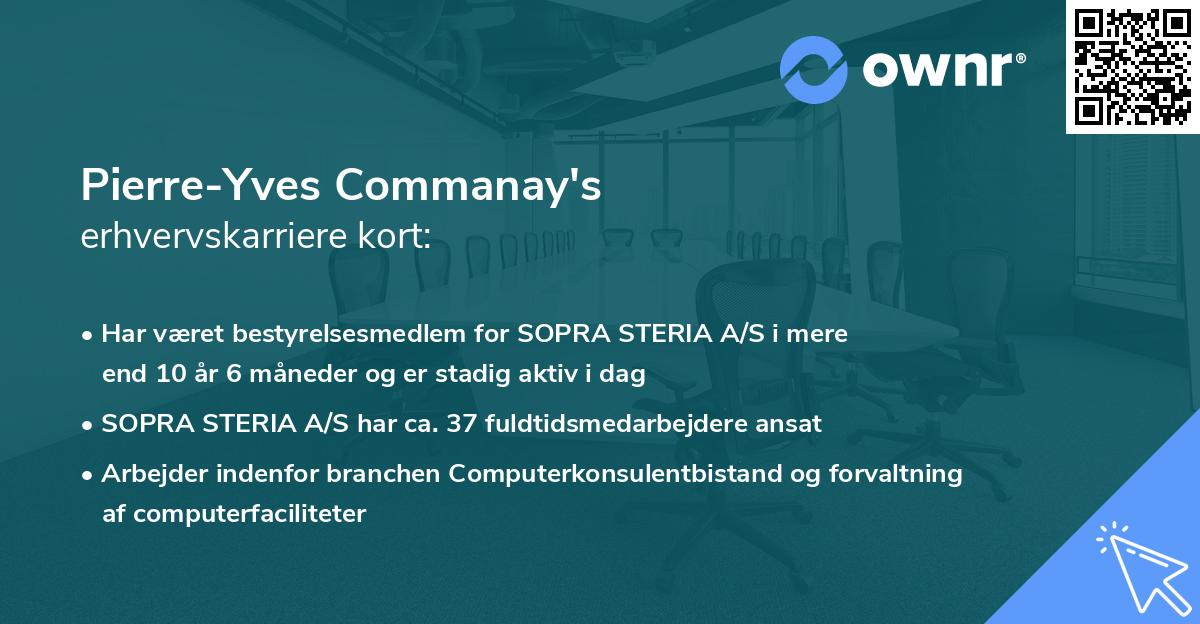 ownr®

Pierre-Yves Commanay's
erhvervskarriere kort:

• Har været bestyrelsesmedlem for SOPRA STERIA A/S i mere end 10 år 6 måneder og er stadig aktiv i dag

• SOPRA STERIA A/S har ca. 37 fuldtidsmedarbejdere ansat

• Arbejder indenfor branchen Computerkonsulentbistand og forvaltning af computerfaciliteter